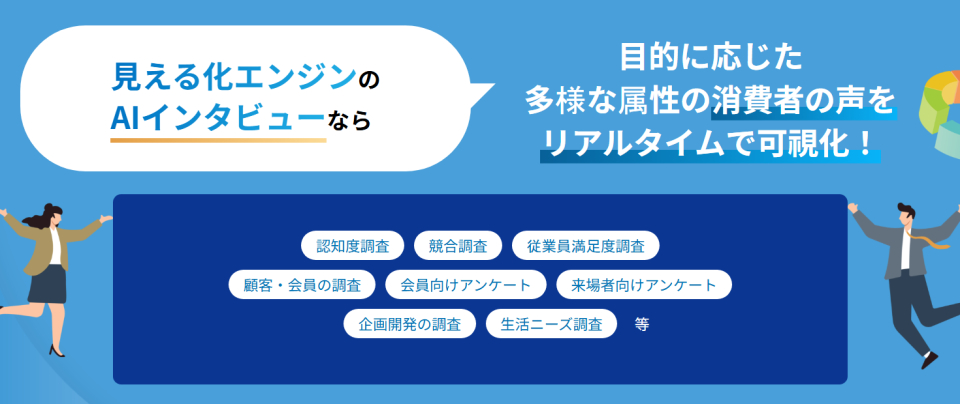 見える化エンジンの
AIインタビューなら

目的に応じた
多様な属性の消費者の声を
リアルタイムで可視化！

認知度調査
競合調査
従業員満足度調査
顧客・会員の調査
会員向けアンケート
来場者向けアンケート
企画開発の調査
生活ニーズ調査
等